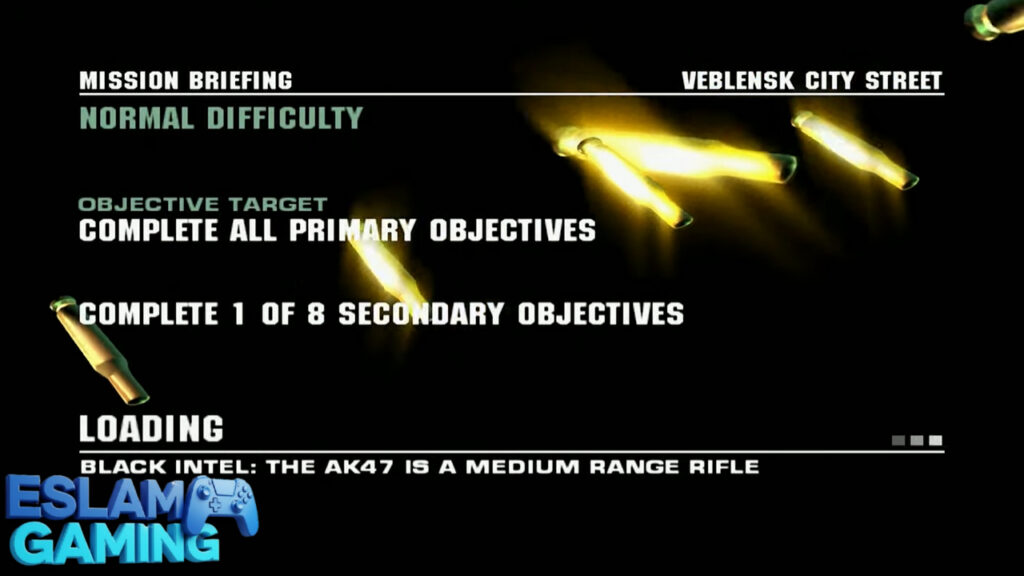 MISSION BRIEFING
VEBLENSK CITY STREET

NORMAL DIFFICULTY

OBJECTIVE TARGET
COMPLETE ALL PRIMARY OBJECTIVES

COMPLETE 1 OF 8 SECONDARY OBJECTIVES

LOADING

BLACK INTEL: THE AK47 IS A MEDIUM RANGE RIFLE

ESLAM
GAMING